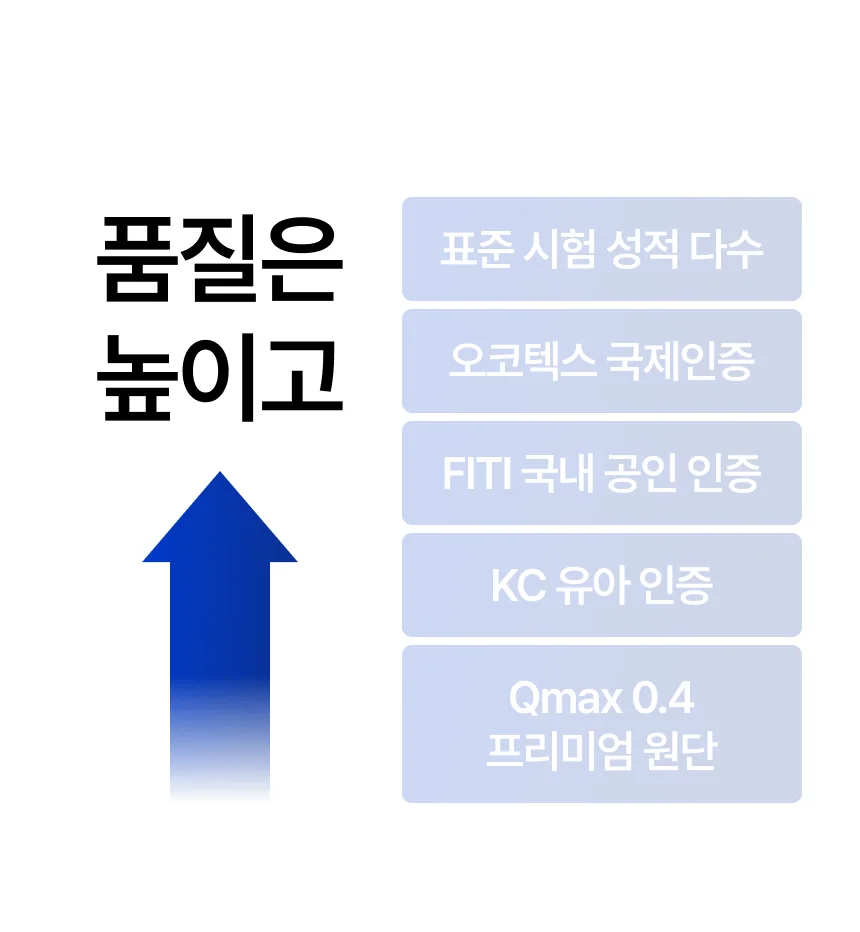 품질은
높이고

표준 시험 성적 다수

오코텍스 국제인증

FITI 국내 공인 인증

KC 유아 인증

Qmax 0.4
프리미엄 원단